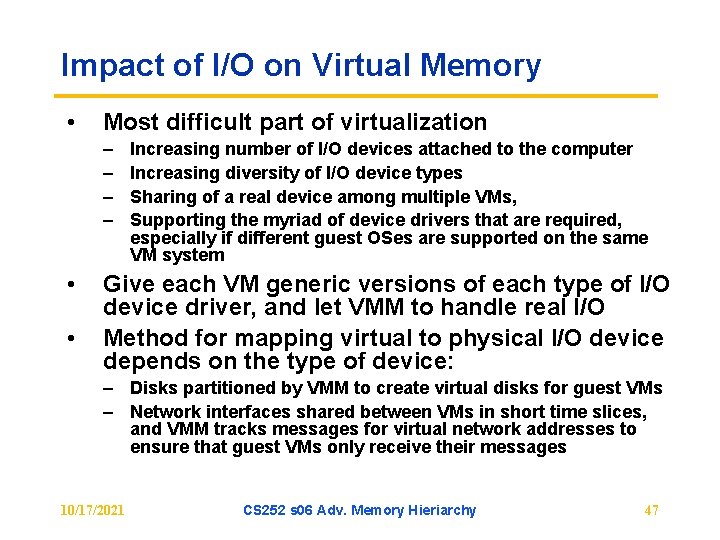 Impact of I/O on Virtual Memory

• Most difficult part of virtualization
– Increasing number of I/O devices attached to the computer
– Increasing diversity of I/O device types
– Sharing of a real device among multiple VMs,
– Supporting the myriad of device drivers that are required, especially if different guest OSes are supported on the same VM system

• Give each VM generic versions of each type of I/O device driver, and let VMM to handle real I/O

• Method for mapping virtual to physical I/O device depends on the type of device:
– Disks partitioned by VMM to create virtual disks for guest VMs
– Network interfaces shared between VMs in short time slices, and VMM tracks messages for virtual network addresses to ensure that guest VMs only receive their messages

10/17/2021 CS252 s06 Adv. Memory Hieriarchy 47